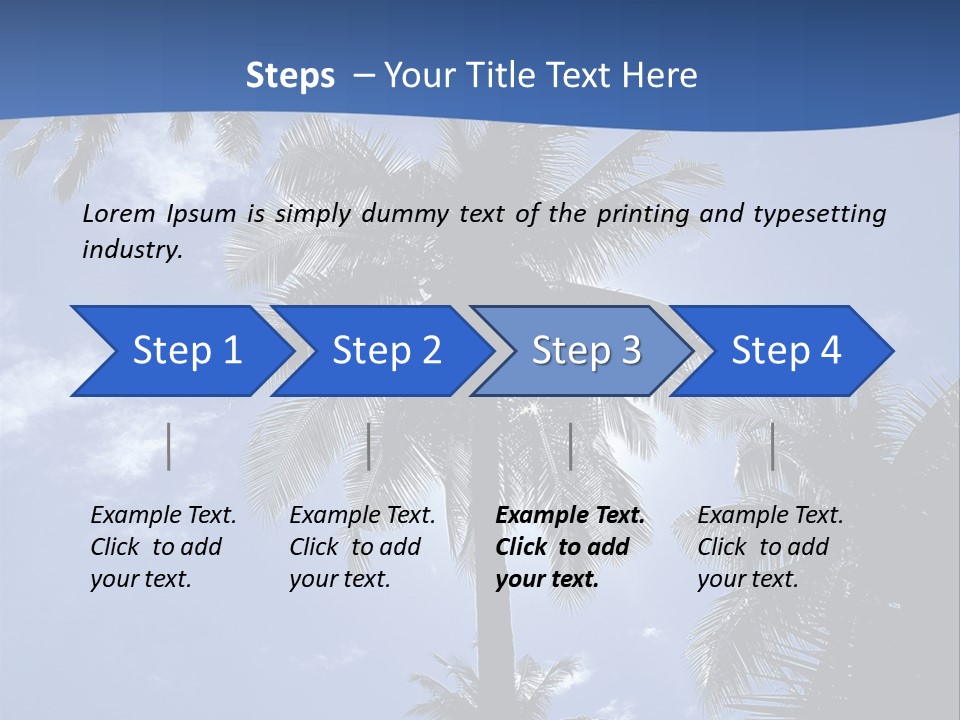 Steps – Your Title Text Here

Lorem Ipsum is simply dummy text of the printing and typesetting industry.

Step 1

Step 2

Step 3

Step 4

Example Text. Click to add your text.

Example Text. Click to add your text.

Example Text. Click to add your text.

Example Text. Click to add your text.